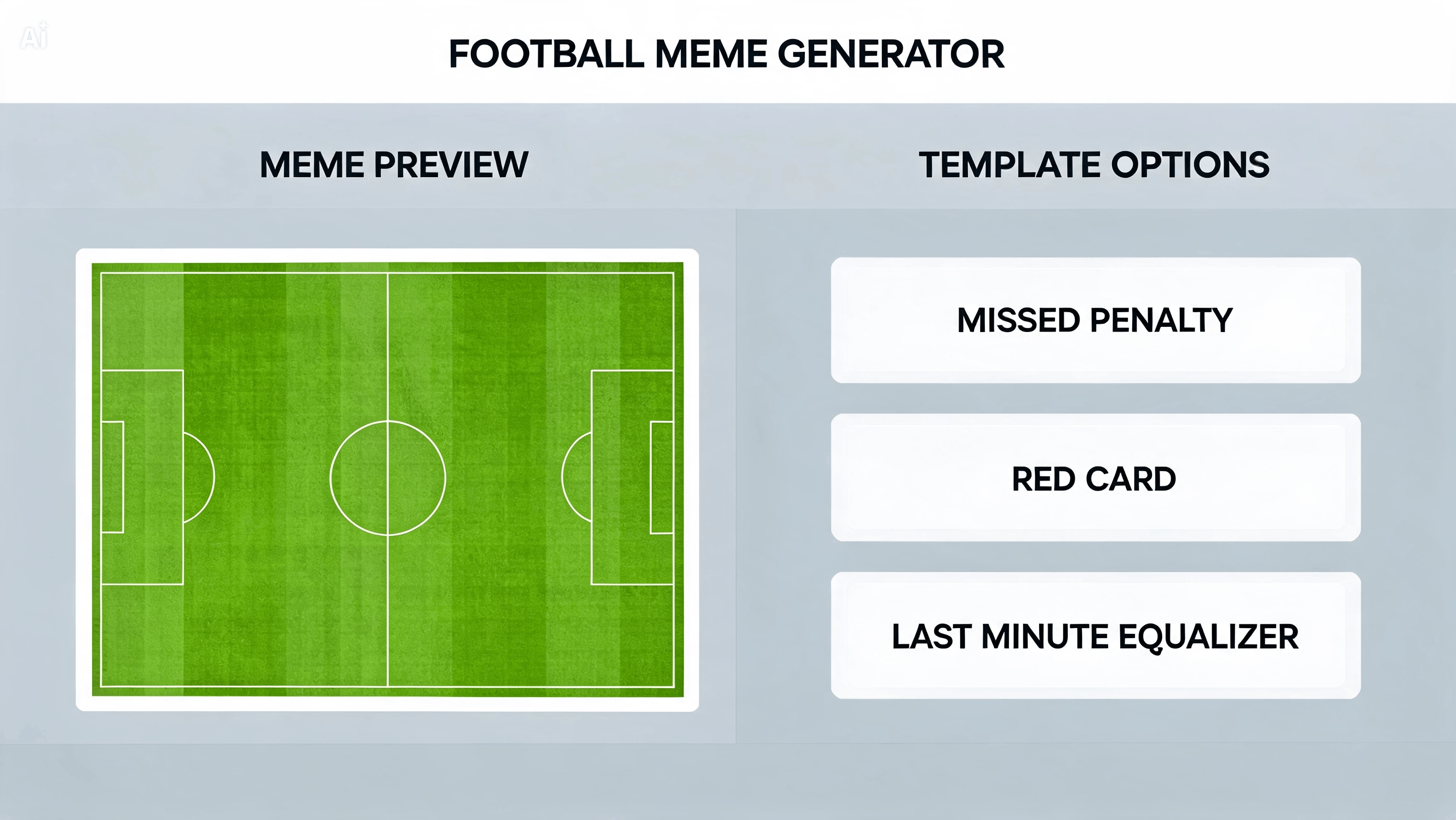 Ai

FOOTBALL MEME GENERATOR

MEME PREVIEW

TEMPLATE OPTIONS

MISSED PENALTY

RED CARD

LAST MINUTE EQUALIZER